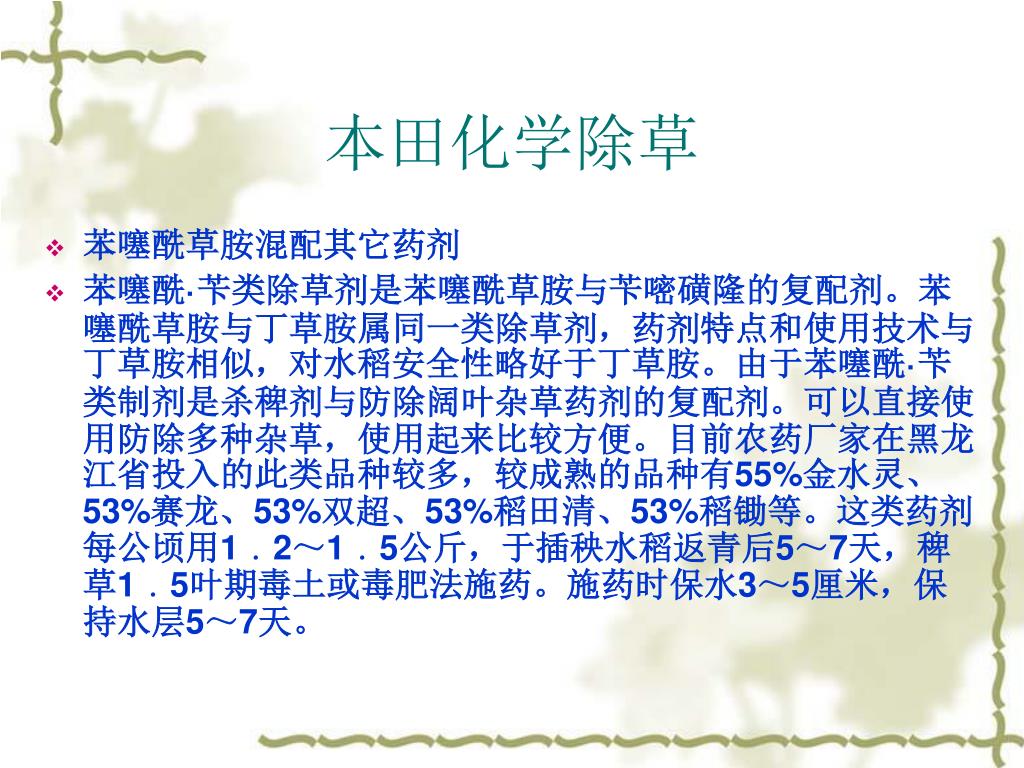 本田化学除草

❖ 苯噻酰草胺混配其它药剂

❖ 苯噻酰·苄类除草剂是苯噻酰草胺与苄嘧磺隆的复配剂。苯噻酰草胺与丁草胺属同一类除草剂，药剂特点和使用技术与丁草胺相似，对水稻安全性略好于丁草胺。由于苯噻酰·苄类制剂是杀稗剂与防除阔叶杂草药剂的复配剂。可以直接使用防除多种杂草，使用起来比较方便。目前农药厂家在黑龙江省投入的此类品种较多，较成熟的品种有55%金水灵、53%赛龙、53%双超、53%稻田清、53%稻锄等。这类药剂每公顷用1．2～1．5公斤，于插秧水稻返青后5～7天，稗草1．5叶期毒土或毒肥法施药。施药时保水3～5厘米，保持水层5～7天。